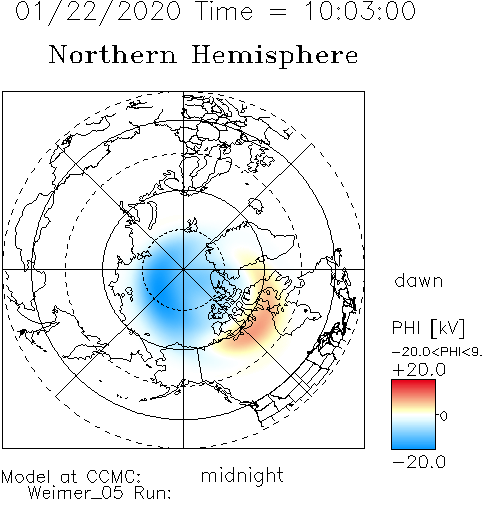 01/22/2020 Time = 10:03:00

Northern Hemisphere

dawn

PHI [kV]

−20.0<PHI<9.

+20.0

0

−20.0

Model at CCMC:
Weimer_05 Run:

midnight